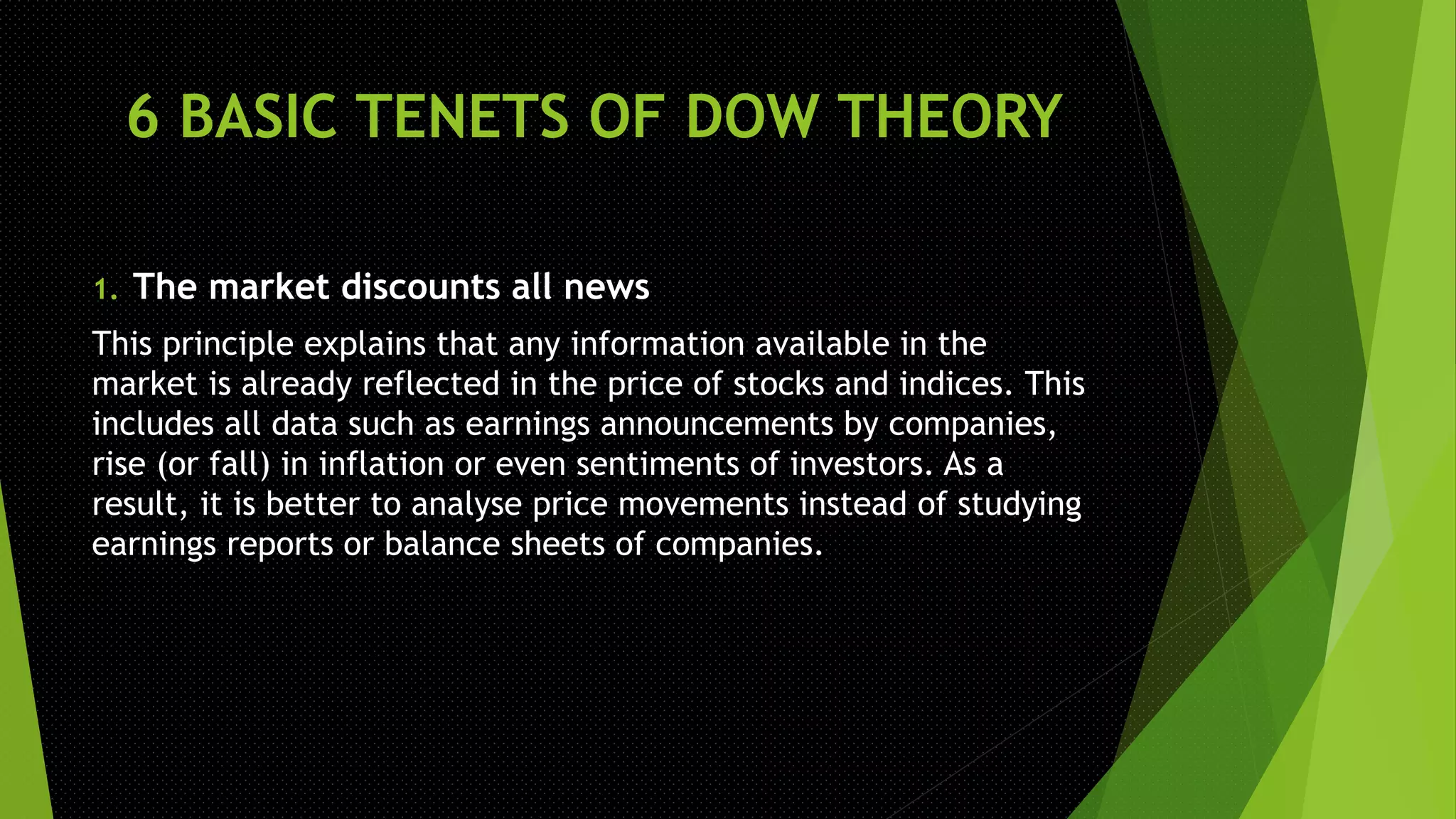 6 BASIC TENETS OF DOW THEORY

1. The market discounts all news

This principle explains that any information available in the market is already reflected in the price of stocks and indices. This includes all data such as earnings announcements by companies, rise (or fall) in inflation or even sentiments of investors. As a result, it is better to analyse price movements instead of studying earnings reports or balance sheets of companies.